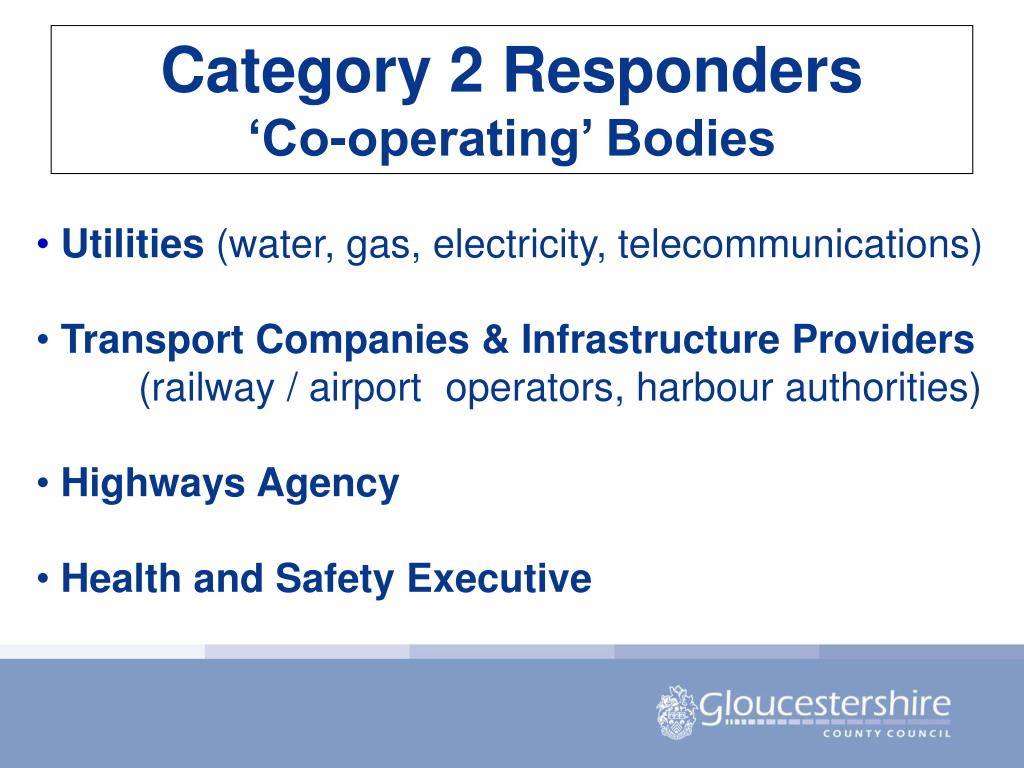 Category 2 Responders
‘Co-operating’ Bodies

• Utilities (water, gas, electricity, telecommunications)

• Transport Companies & Infrastructure Providers
(railway / airport operators, harbour authorities)

• Highways Agency

• Health and Safety Executive

Gloucestershire
COUNTY COUNCIL